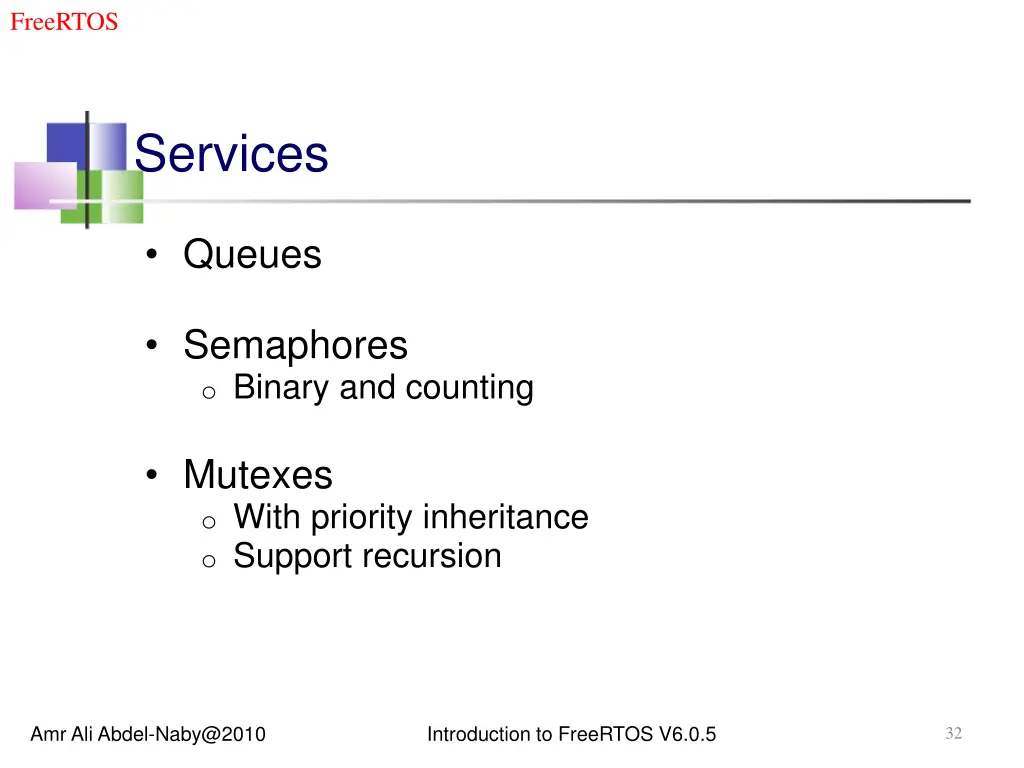 FreeRTOS

Services

• Queues

• Semaphores
  o Binary and counting

• Mutexes
  o With priority inheritance
  o Support recursion

Amr Ali Abdel-Naby@2010

Introduction to FreeRTOS V6.0.5

32